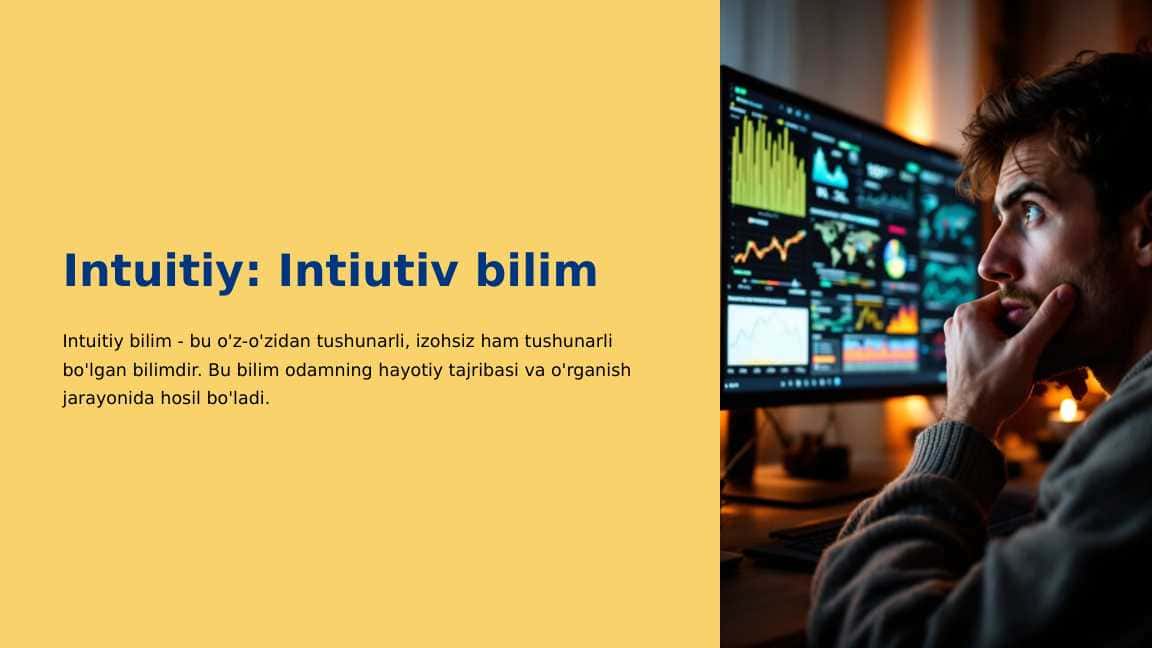 Intuitiy: Intiutiv bilim

Intuitiy bilim - bu o'z-o'zidan tushunarli, izohsiz ham tushunarli bo'lgan bilimdir. Bu bilim odamning hayotiy tajribasi va o'rganish jarayonida hosil bo'ladi.